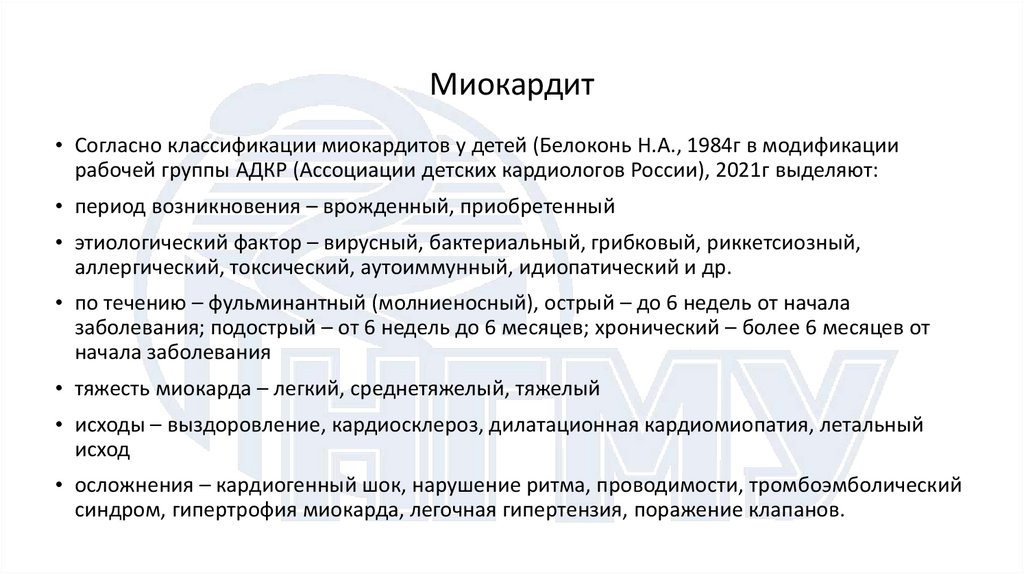 Миокардит

• Согласно классификации миокардитов у детей (Белоконь Н.А., 1984г в модификации рабочей группы АДКР (Ассоциации детских кардиологов России), 2021г выделяют:

• период возникновения – врожденный, приобретенный

• этиологический фактор – вирусный, бактериальный, грибковый, риккетсиозный, аллергический, токсический, аутоиммунный, идиопатический и др.

• по течению – фульминантный (молниеносный), острый – до 6 недель от начала заболевания; подострый – от 6 недель до 6 месяцев; хронический – более 6 месяцев от начала заболевания

• тяжесть миокарда – легкий, среднетяжелый, тяжелый

• исходы – выздоровление, кардиосклероз, дилатационная кардиомиопатия, летальный исход

• осложнения – кардиогенный шок, нарушение ритма, проводимости, тромбоэмболический синдром, гипертрофия миокарда, легочная гипертензия, поражение клапанов.

НГМУ